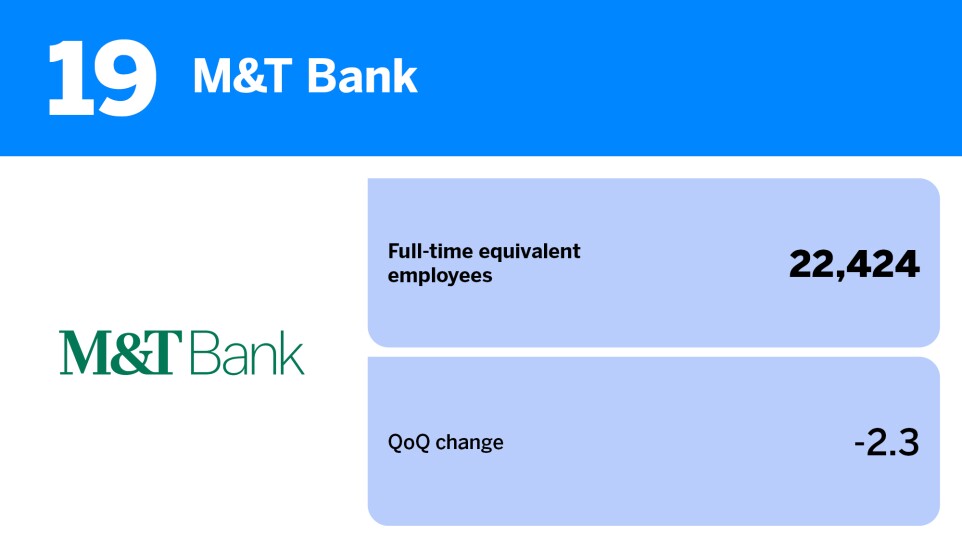 19 M&T Bank

M&T Bank

Full-time equivalent employees 22,424

QoQ change -2.3